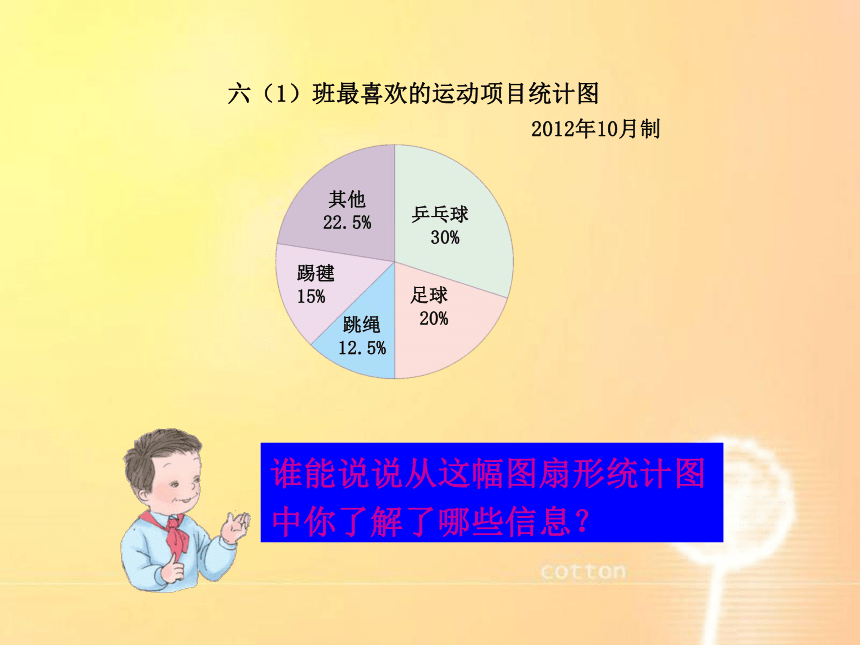 六（1）班最喜欢的运动项目统计图

2012年10月制

其他
22.5%

乒乓球
30%

踢毽
15%

足球
20%

跳绳
12.5%

谁能说说从这幅图扇形统计图中你了解了哪些信息？

cotton